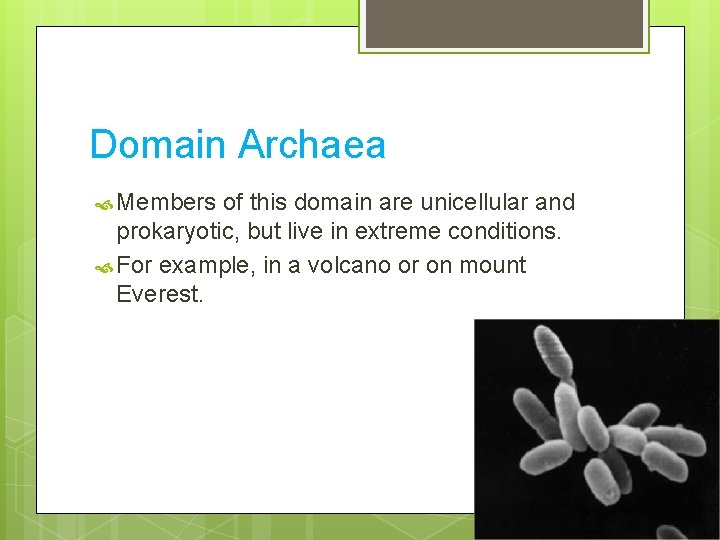 Domain Archaea

Members of this domain are unicellular and prokaryotic, but live in extreme conditions.

For example, in a volcano or on mount Everest.